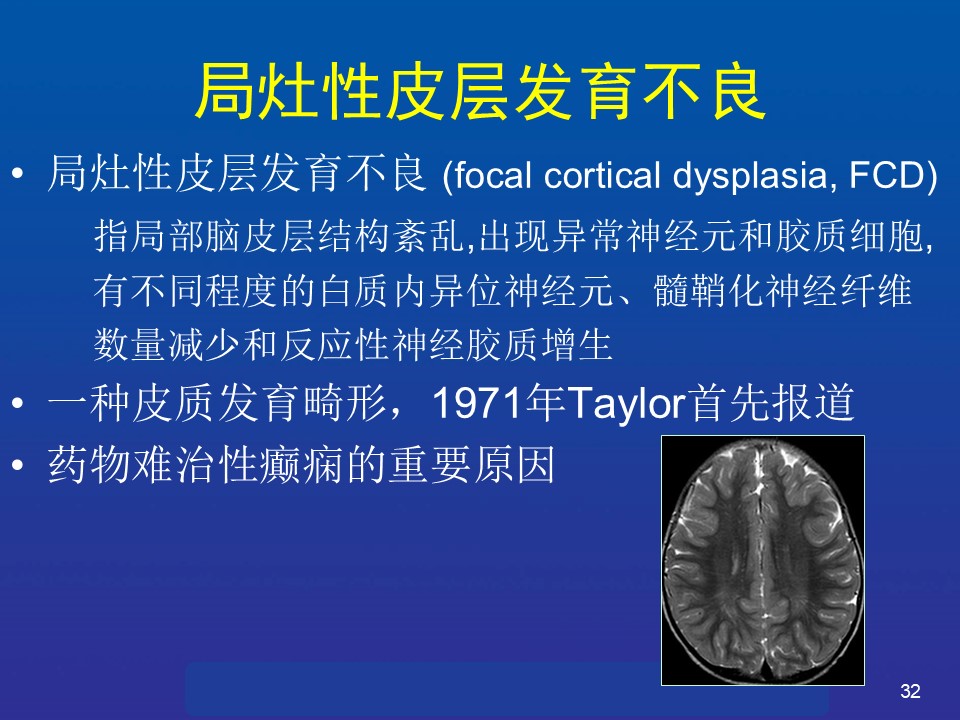 局灶性皮层发育不良

• 局灶性皮层发育不良 (focal cortical dysplasia, FCD)

指局部脑皮层结构紊乱,出现异常神经元和胶质细胞,有不同程度的白质内异位神经元、髓鞘化神经纤维数量减少和反应性神经胶质增生

• 一种皮质发育畸形，1971年Taylor首先报道

• 药物难治性癫痫的重要原因

32